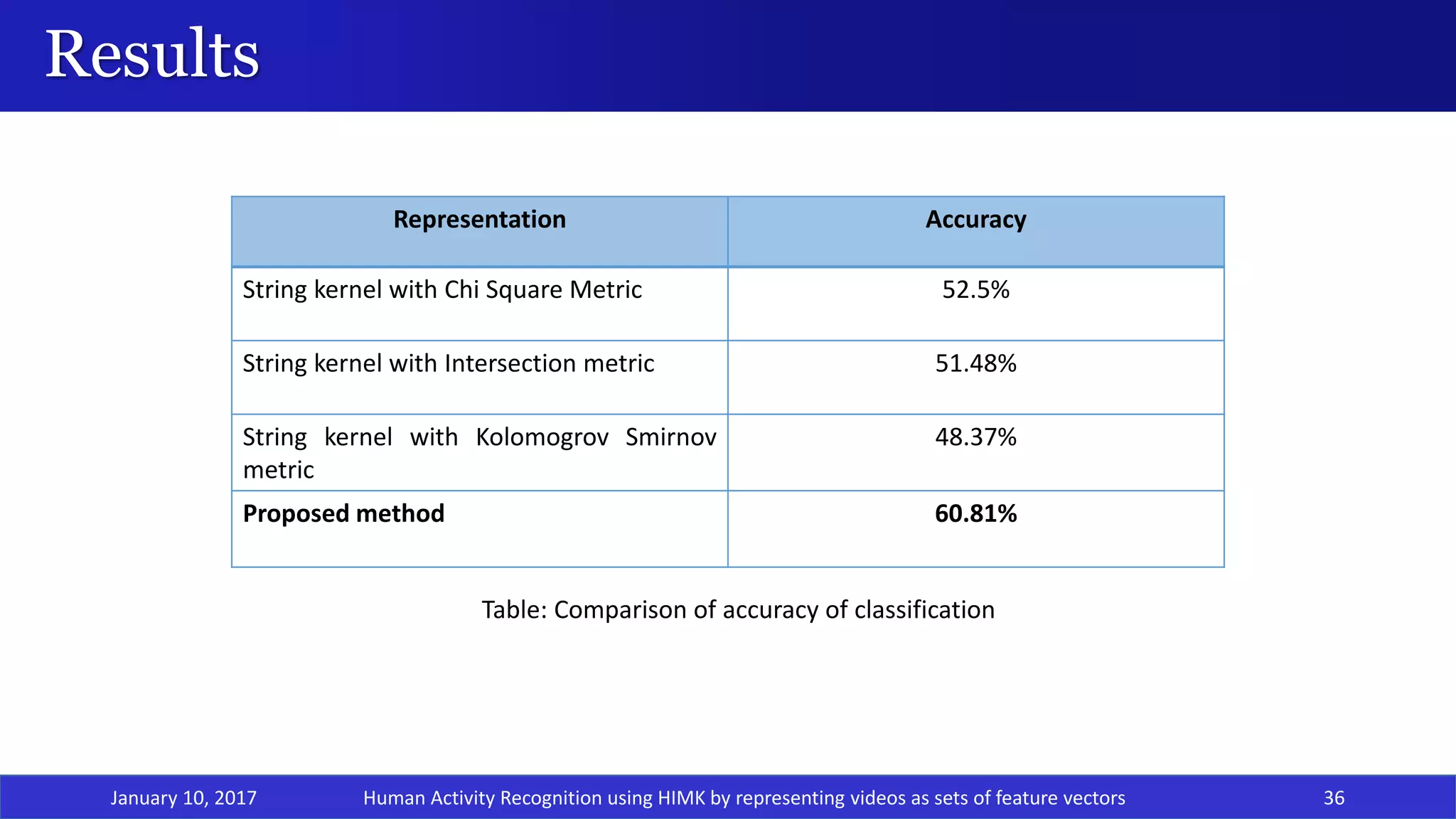 Results

| Representation | Accuracy |
|---|---|
| String kernel with Chi Square Metric | 52.5% |
| String kernel with Intersection metric | 51.48% |
| String kernel with Kolomogrov Smirnov metric | 48.37% |
| **Proposed method** | **60.81%** |

Table: Comparison of accuracy of classification

January 10, 2017 Human Activity Recognition using HIMK by representing videos as sets of feature vectors 36